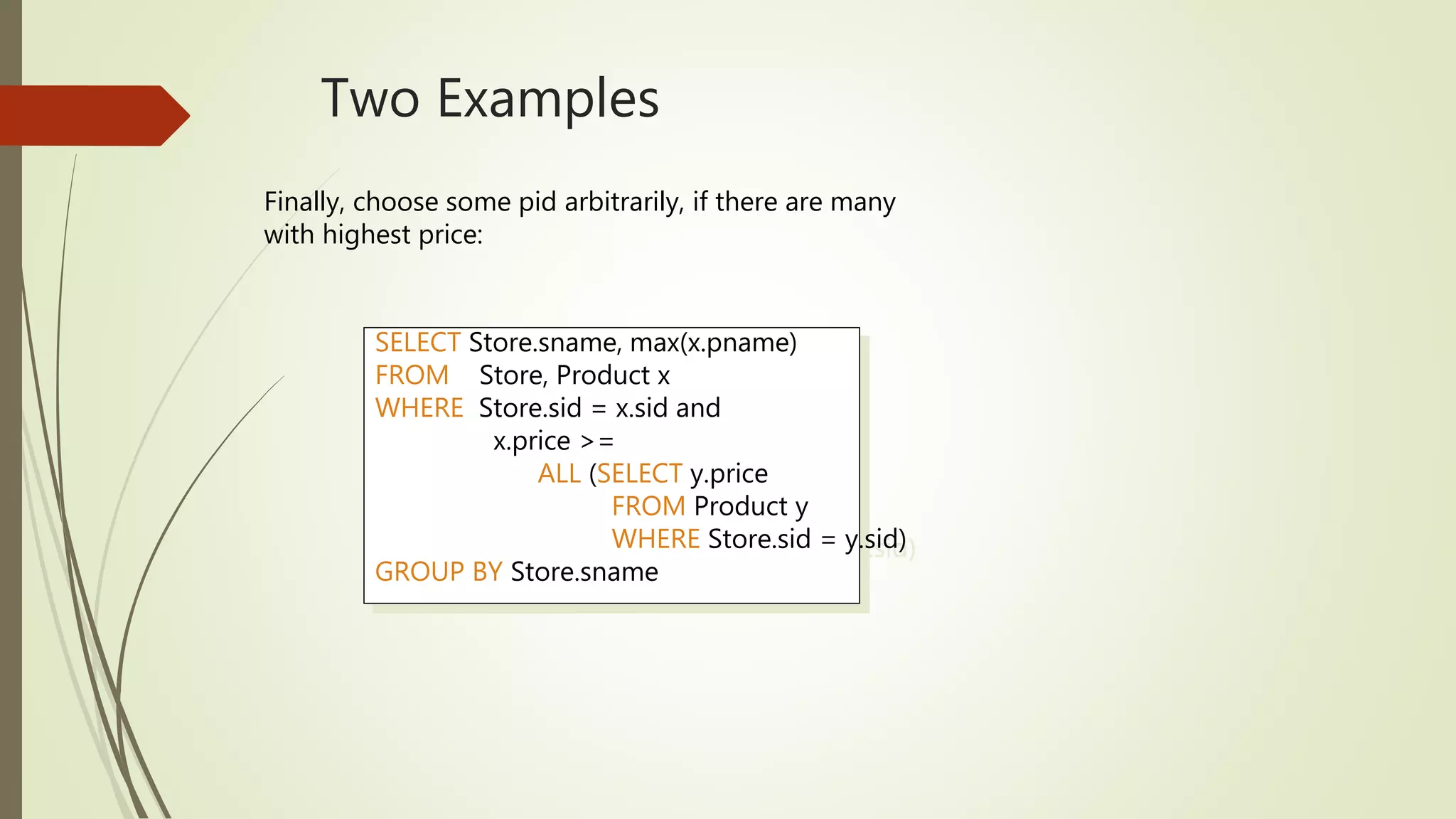 Two Examples

Finally, choose some pid arbitrarily, if there are many with highest price:

SELECT Store.sname, max(x.pname)
FROM Store, Product x
WHERE Store.sid = x.sid and
x.price >=
ALL (SELECT y.price
FROM Product y
WHERE Store.sid = y.sid)
GROUP BY Store.sname